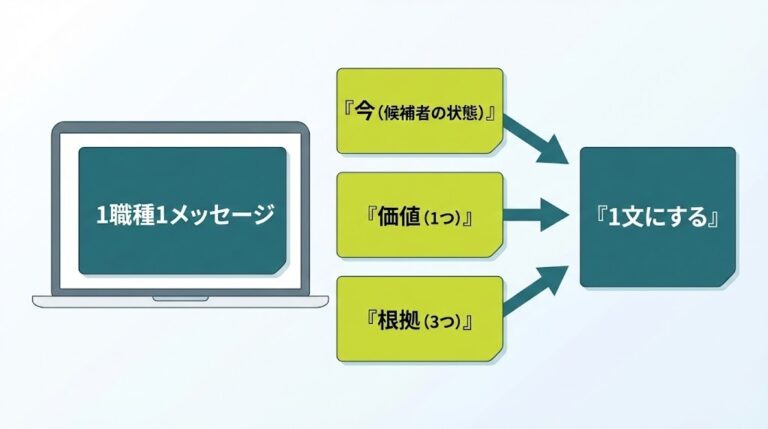 1職種1メッセージ

『今（候補者の状態）』

『価値（1つ）』

『根拠（3つ）』

『1文にする』